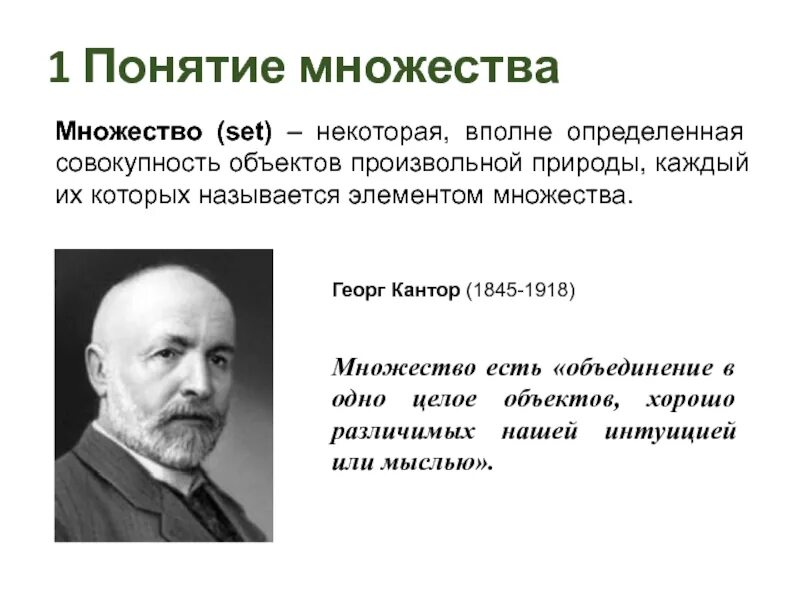 1 Понятие множества

Множество (set) – некоторая, вполне определенная совокупность объектов произвольной природы, каждый их которых называется элементом множества.

Георг Кантор (1845-1918)

Множество есть «объединение в одно целое объектов, хорошо различимых нашей интуицией или мыслью».